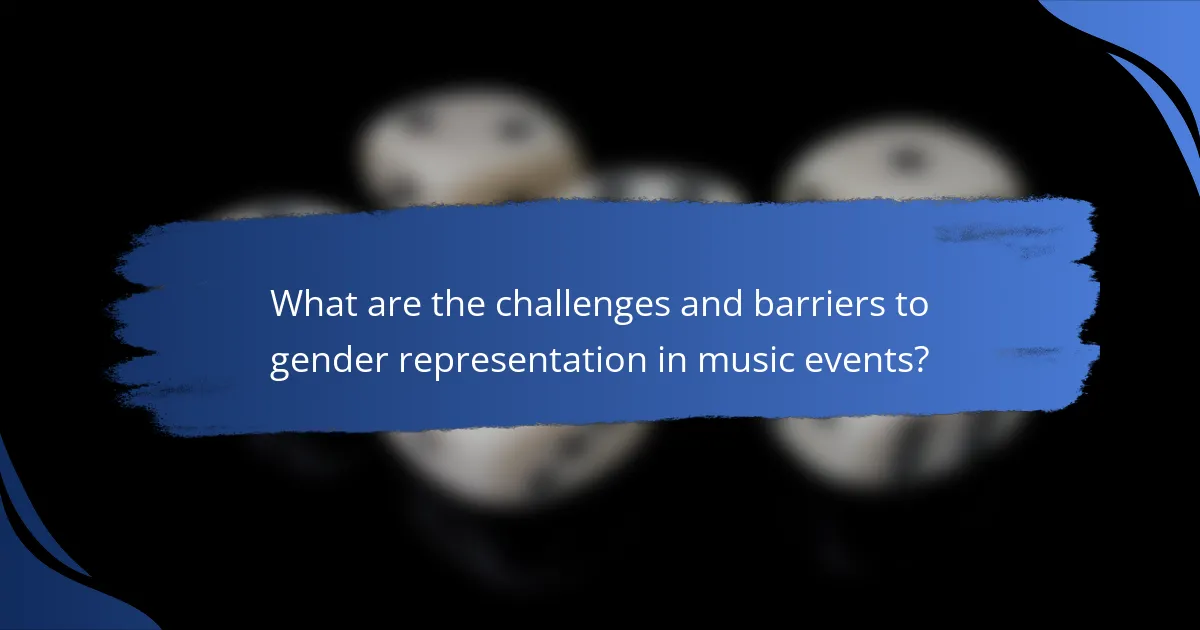 What are the challenges and barriers to gender representation in music events?